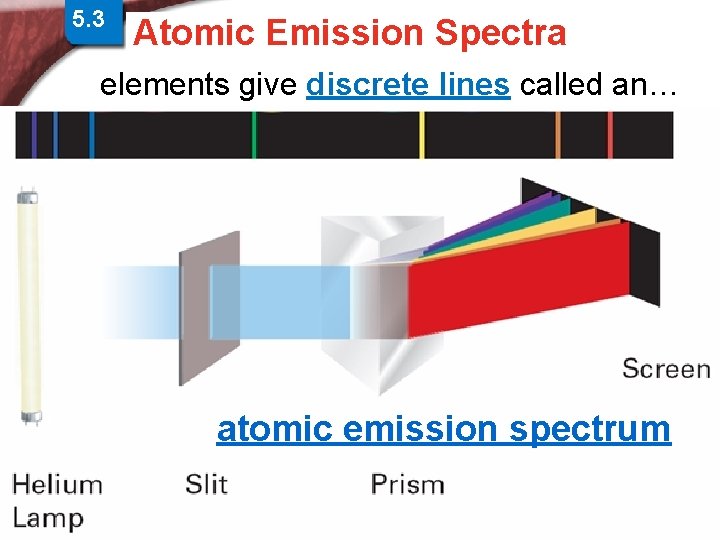 5.3
Atomic Emission Spectra

elements give discrete lines called an…

Screen

atomic emission spectrum

Helium Lamp

Slit

Prism